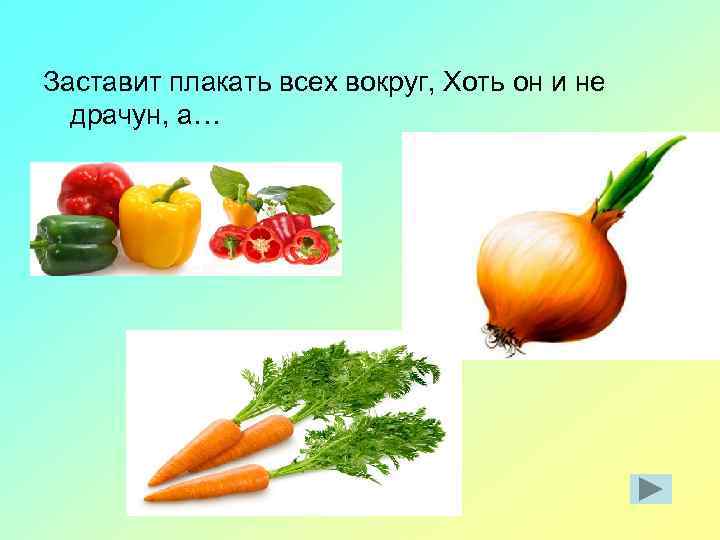 Заставит плакать всех вокруг, Хоть он и не драчун, а…